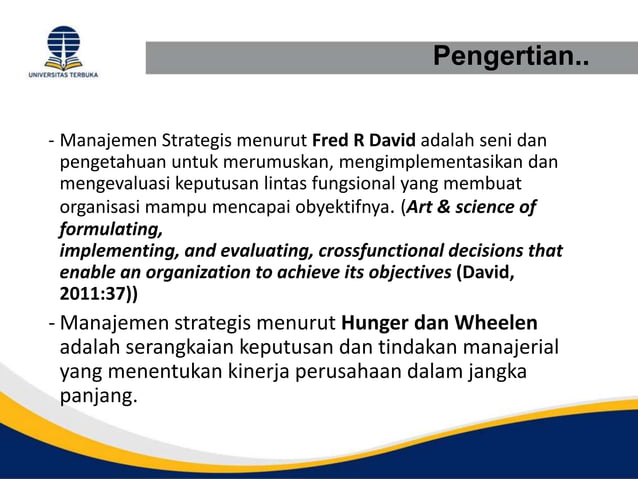 UNIVERSITAS TERBUKA

Pengertian..

- Manajemen Strategis menurut Fred R David adalah seni dan pengetahuan untuk merumuskan, mengimplementasikan dan mengevaluasi keputusan lintas fungsional yang membuat organisasi mampu mencapai obyektifnya. (Art & science of formulating, implementing, and evaluating, crossfunctional decisions that enable an organization to achieve its objectives (David, 2011:37))

- Manajemen strategis menurut Hunger dan Wheelen adalah serangkaian keputusan dan tindakan manajerial yang menentukan kinerja perusahaan dalam jangka panjang.